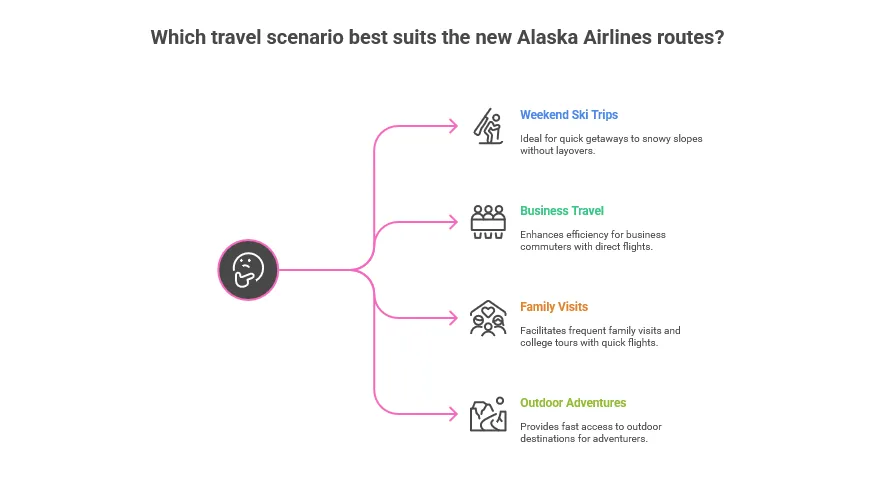 Which travel scenario best suits the new Alaska Airlines routes?

Weekend Ski Trips
Ideal for quick getaways to snowy slopes without layovers.

Business Travel
Enhances efficiency for business commuters with direct flights.

Family Visits
Facilitates frequent family visits and college tours with quick flights.

Outdoor Adventures
Provides fast access to outdoor destinations for adventurers.